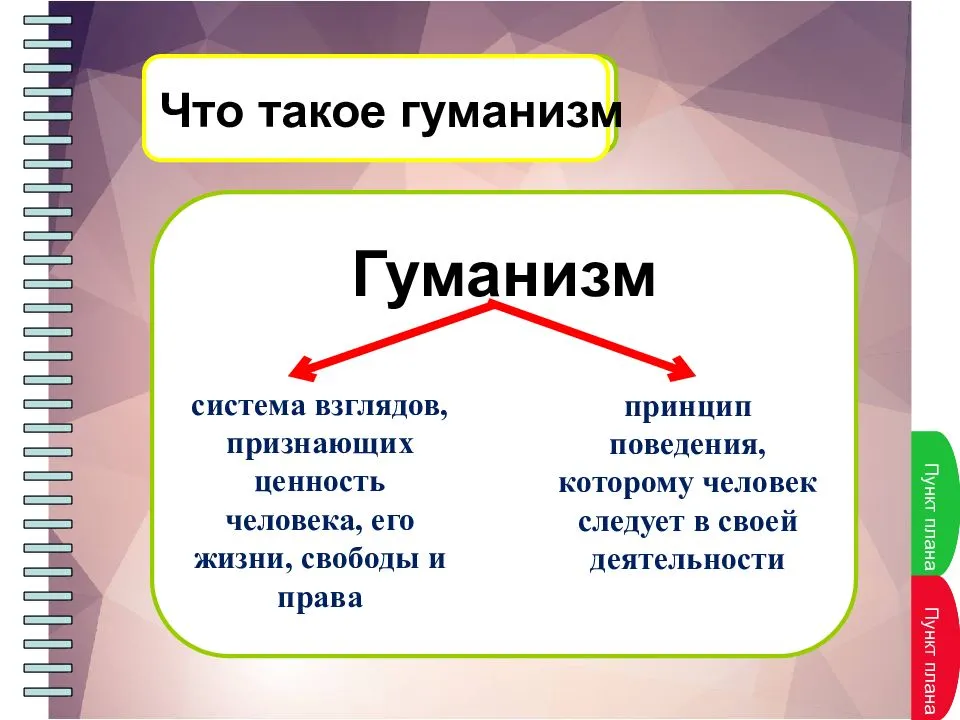 Что такое гуманизм

Гуманизм

система взглядов, признающих ценность человека, его жизни, свободы и права

принцип поведения, которому человек следует в своей деятельности

Пункт плана

Пункт плана